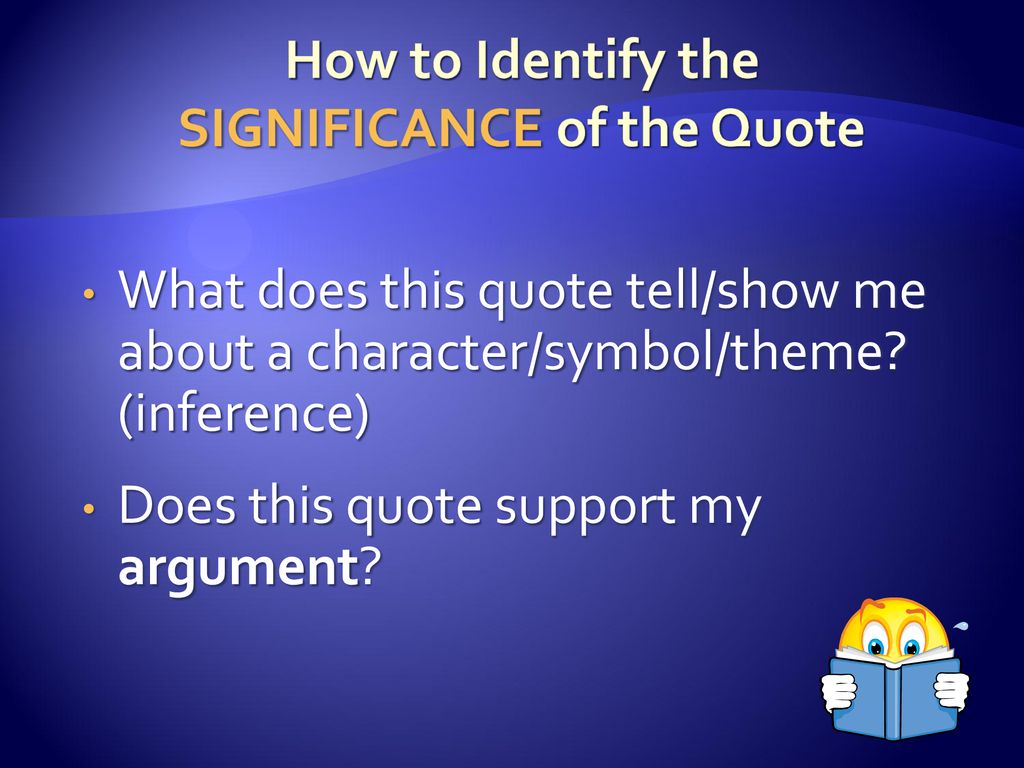 How to Identify the SIGNIFICANCE of the Quote

• What does this quote tell/show me about a character/symbol/theme? (inference)

• Does this quote support my argument?